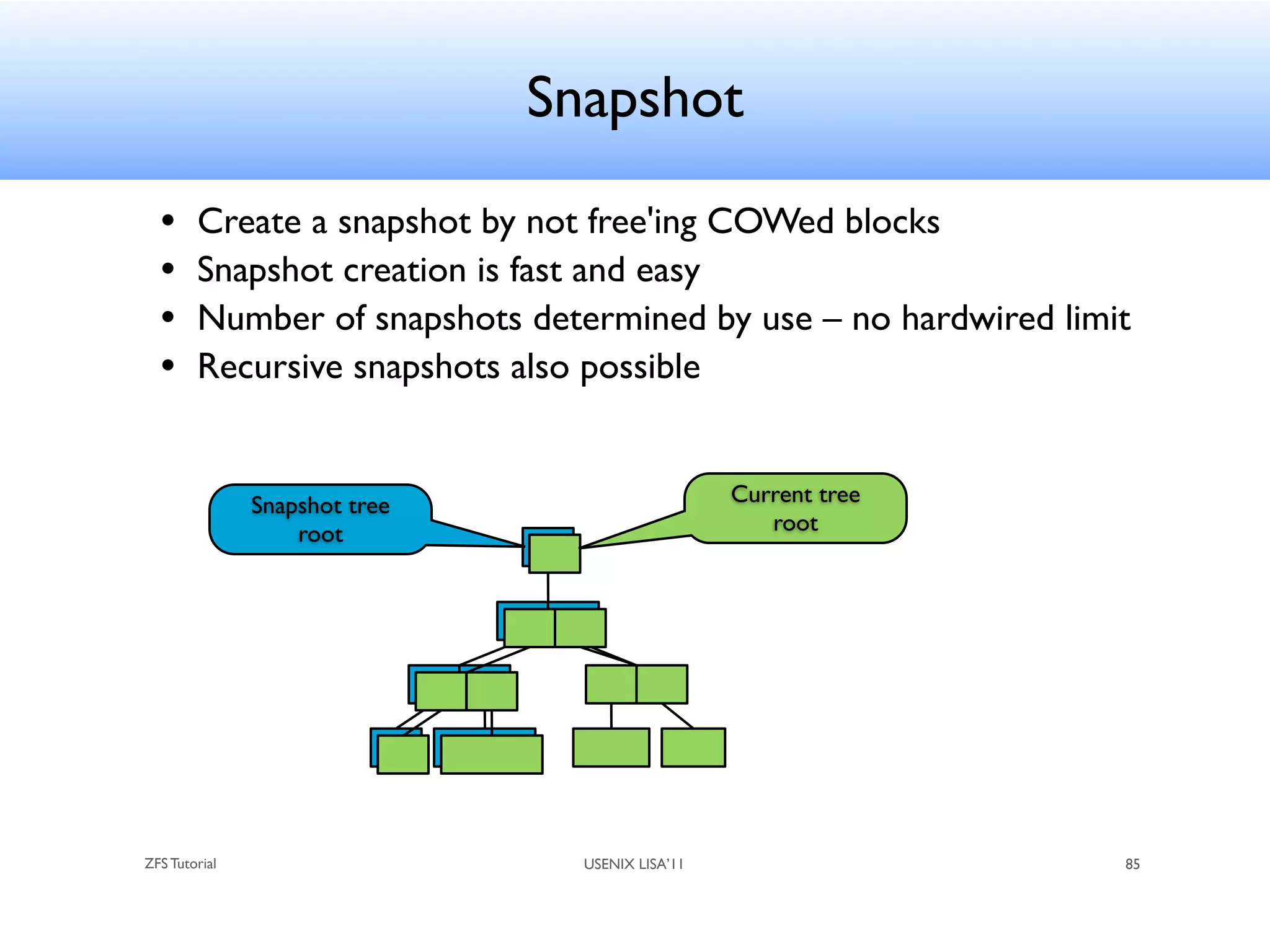 Snapshot

• Create a snapshot by not free'ing COWed blocks
• Snapshot creation is fast and easy
• Number of snapshots determined by use – no hardwired limit
• Recursive snapshots also possible

Snapshot tree root

Current tree root

ZFS Tutorial

USENIX LISA'11

85